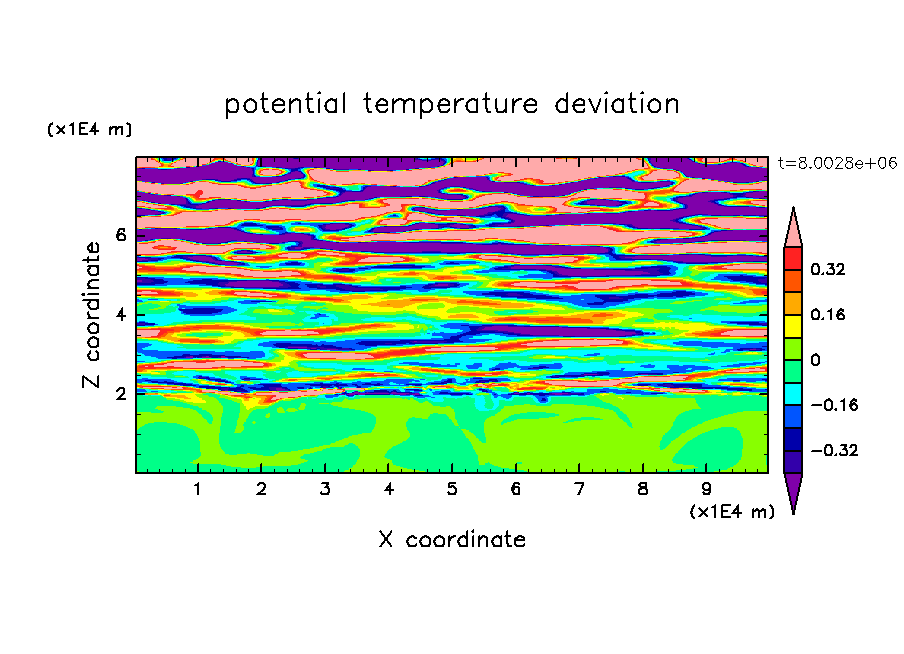 potential temperature deviation

(x1E4 m)

t=8.0028e+06

Z coordinate

6
4
2

0.32
0.16
0
−0.16
−0.32

1 2 3 4 5 6 7 8 9

(x1E4 m)

X coordinate